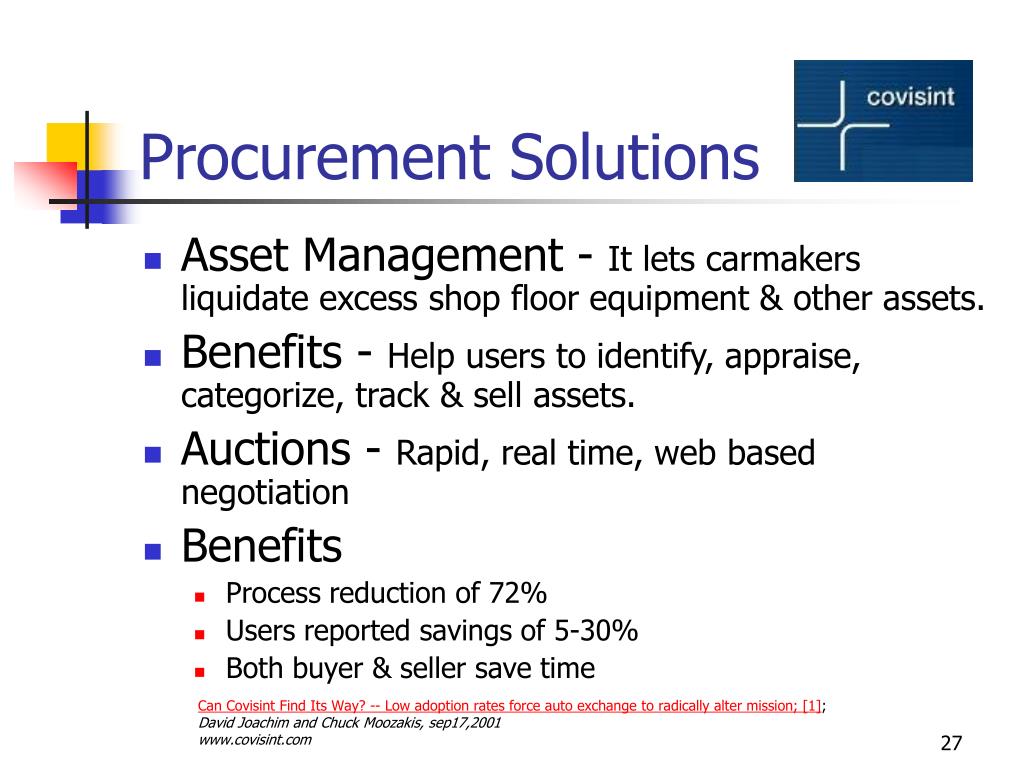 Procurement Solutions

covisint

- Asset Management - It lets carmakers liquidate excess shop floor equipment & other assets.
- Benefits - Help users to identify, appraise, categorize, track & sell assets.
- Auctions - Rapid, real time, web based negotiation
- Benefits
  - Process reduction of 72%
  - Users reported savings of 5-30%
  - Both buyer & seller save time

Can Covisint Find Its Way? -- Low adoption rates force auto exchange to radically alter mission; [1];
David Joachim and Chuck Moozakis, sep17,2001
www.covisint.com

27